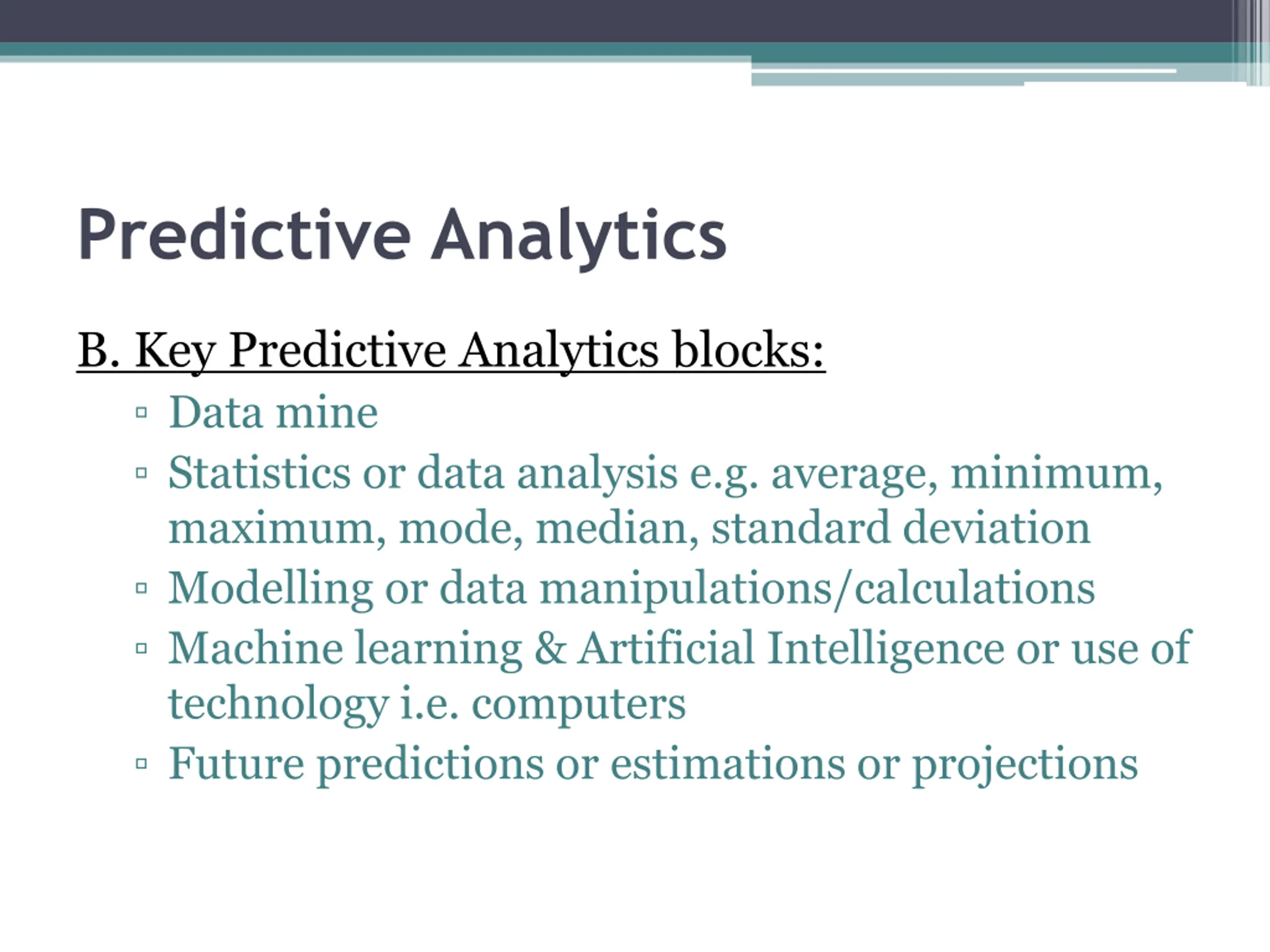 Predictive Analytics

B. Key Predictive Analytics blocks:

▫ Data mine
▫ Statistics or data analysis e.g. average, minimum, maximum, mode, median, standard deviation
▫ Modelling or data manipulations/calculations
▫ Machine learning & Artificial Intelligence or use of technology i.e. computers
▫ Future predictions or estimations or projections